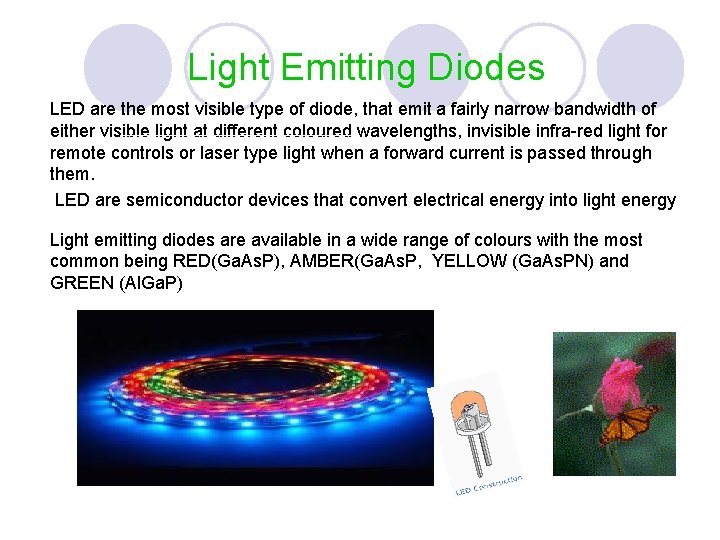 Light Emitting Diodes

LED are the most visible type of diode, that emit a fairly narrow bandwidth of either visible light at different coloured wavelengths, invisible infra-red light for remote controls or laser type light when a forward current is passed through them.

LED are semiconductor devices that convert electrical energy into light energy

Light emitting diodes are available in a wide range of colours with the most common being RED(GaAsP), AMBER(GaAsP, YELLOW (GaAsPN) and GREEN (AlGaP)

LED Construction